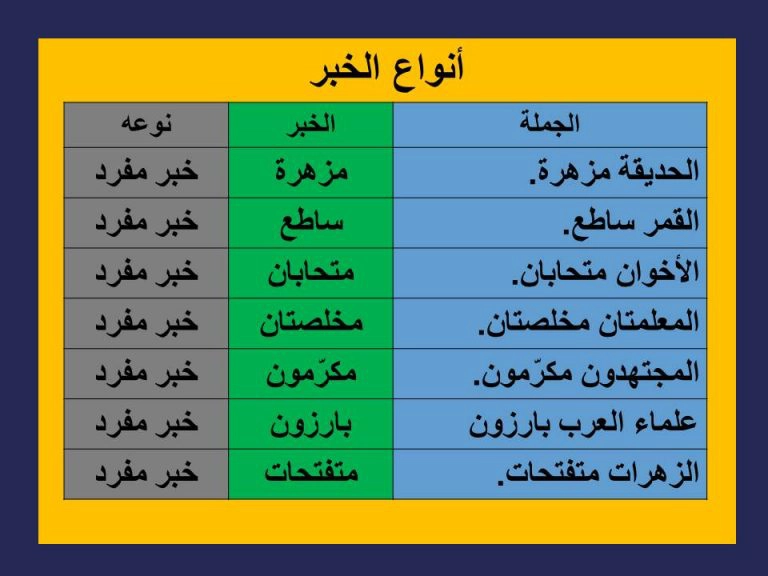 أنواع الخبر

| الجملة | الخبر | نوعه |
|---|---|---|
| الحديقة مزهرة. | مزهرة | خبر مفرد |
| القمر ساطع. | ساطع | خبر مفرد |
| الأخوان متحابان. | متحابان | خبر مفرد |
| المعلمتان مخلصتان. | مخلصتان | خبر مفرد |
| المجتهدون مكرّمون. | مكرّمون | خبر مفرد |
| علماء العرب بارزون | بارزون | خبر مفرد |
| الزهرات متفتحات. | متفتحات | خبر مفرد |